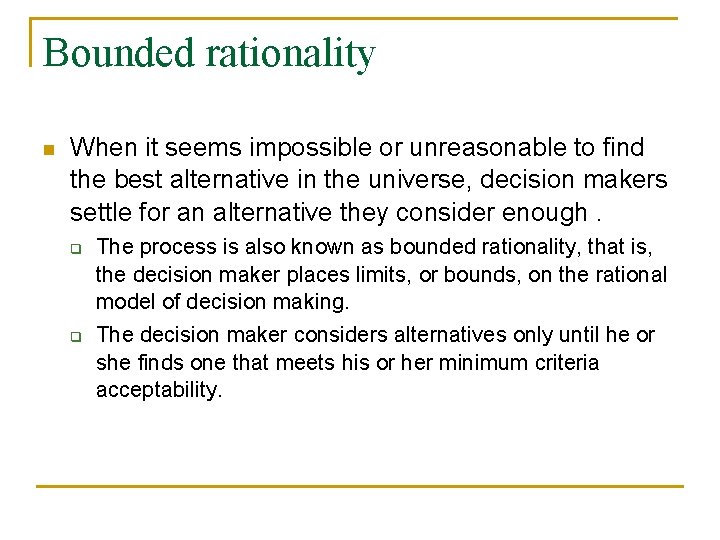 Bounded rationality

When it seems impossible or unreasonable to find the best alternative in the universe, decision makers settle for an alternative they consider enough .

The process is also known as bounded rationality, that is, the decision maker places limits, or bounds, on the rational model of decision making.

The decision maker considers alternatives only until he or she finds one that meets his or her minimum criteria acceptability.